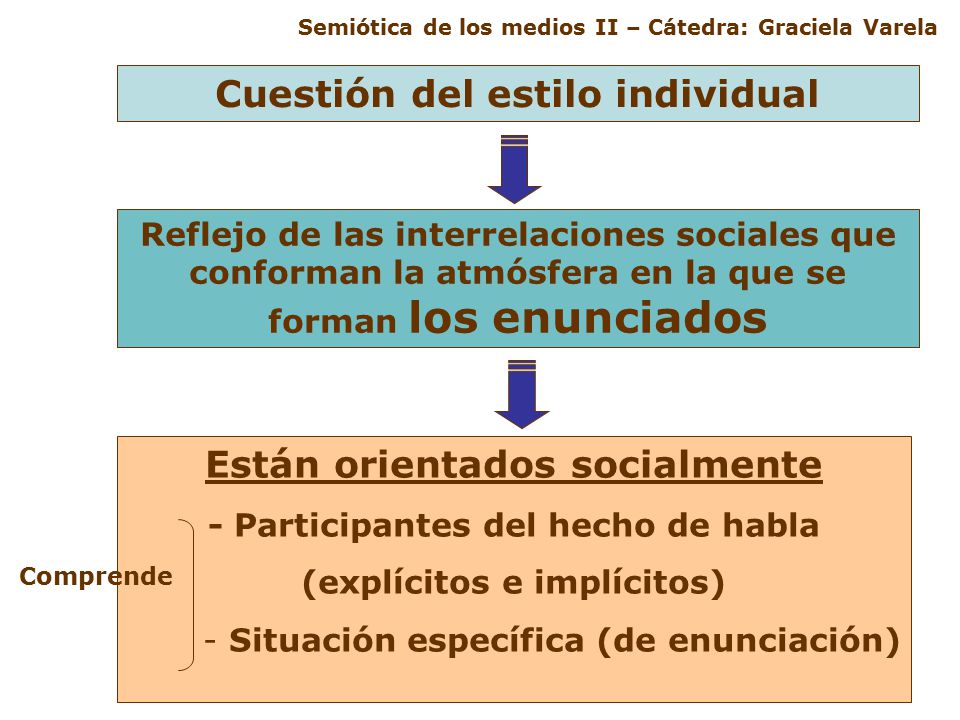 Semiótica de los medios II – Cátedra: Graciela Varela

Cuestión del estilo individual

Reflejo de las interrelaciones sociales que conforman la atmósfera en la que se forman los enunciados

Están orientados socialmente

Comprende

- Participantes del hecho de habla (explícitos e implícitos)

- Situación específica (de enunciación)